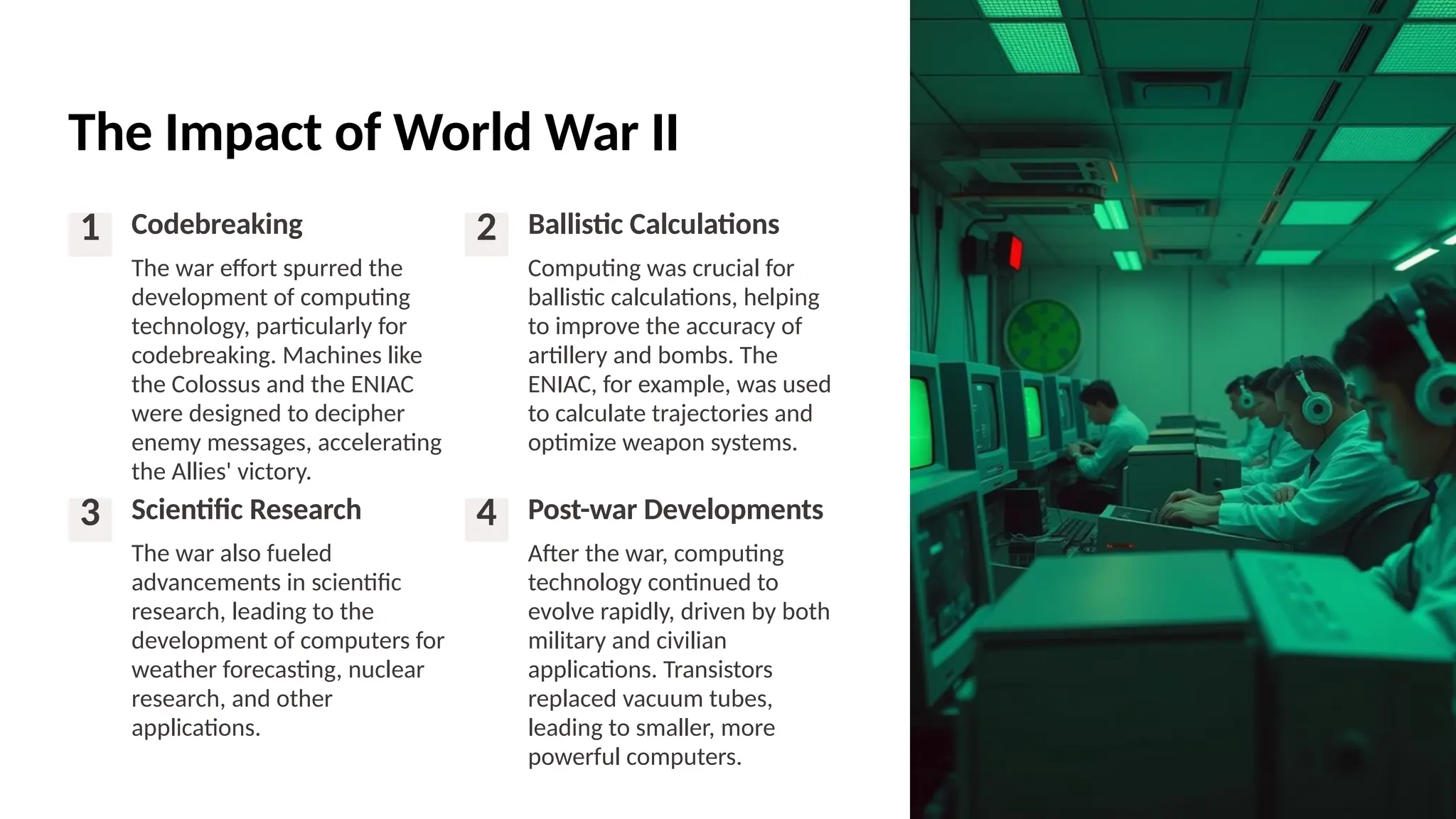 The Impact of World War II

1

Codebreaking

The war effort spurred the development of computing technology, particularly for codebreaking. Machines like the Colossus and the ENIAC were designed to decipher enemy messages, accelerating the Allies' victory.

2

Ballistic Calculations

Computing was crucial for ballistic calculations, helping to improve the accuracy of artillery and bombs. The ENIAC, for example, was used to calculate trajectories and optimize weapon systems.

3

Scientific Research

The war also fueled advancements in scientific research, leading to the development of computers for weather forecasting, nuclear research, and other applications.

4

Post-war Developments

After the war, computing technology continued to evolve rapidly, driven by both military and civilian applications. Transistors replaced vacuum tubes, leading to smaller, more powerful computers.